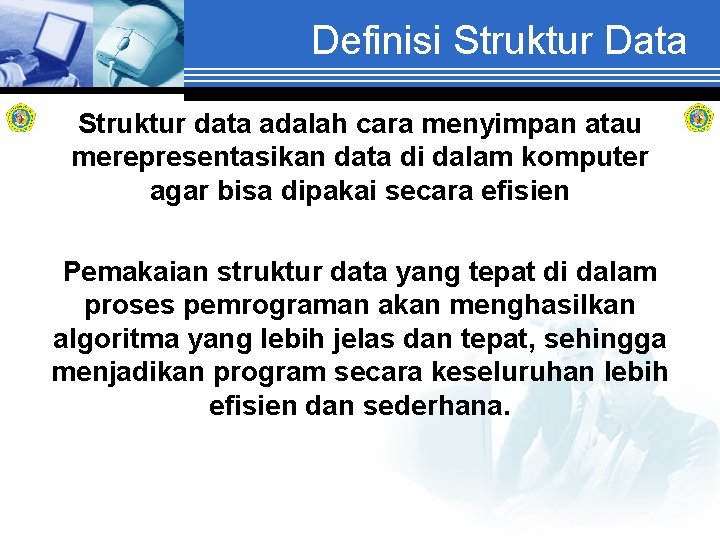 Definisi Struktur Data

Struktur data adalah cara menyimpan atau merepresentasikan data di dalam komputer agar bisa dipakai secara efisien

Pemakaian struktur data yang tepat di dalam proses pemrograman akan menghasilkan algoritma yang lebih jelas dan tepat, sehingga menjadikan program secara keseluruhan lebih efisien dan sederhana.